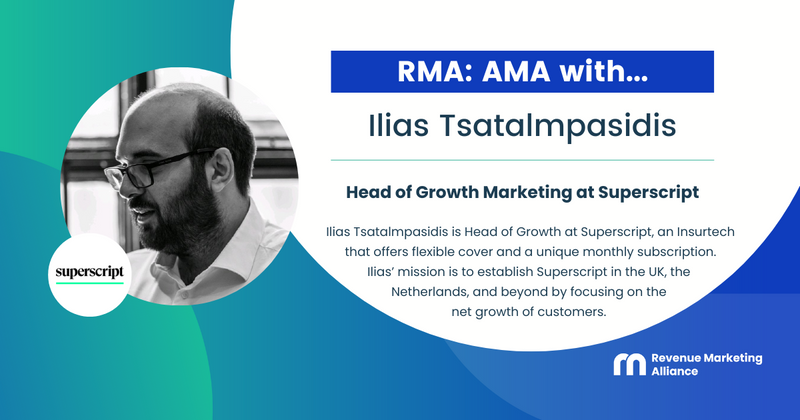 superscript

RMA: AMA with...

Ilias Tsatalmpasidis

Head of Growth Marketing at Superscript

Ilias Tsatalmpasidis is Head of Growth at Superscript, an Insurtech that offers flexible cover and a unique monthly subscription. Ilias' mission is to establish Superscript in the UK, the Netherlands, and beyond by focusing on the net growth of customers.

Revenue Marketing Alliance